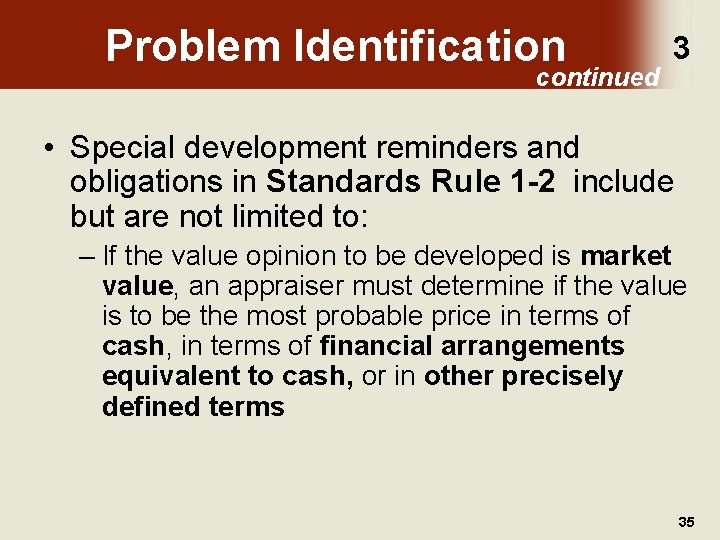 Problem Identification

3

continued

• Special development reminders and obligations in Standards Rule 1-2 include but are not limited to:

– If the value opinion to be developed is market value, an appraiser must determine if the value is to be the most probable price in terms of cash, in terms of financial arrangements equivalent to cash, or in other precisely defined terms

35